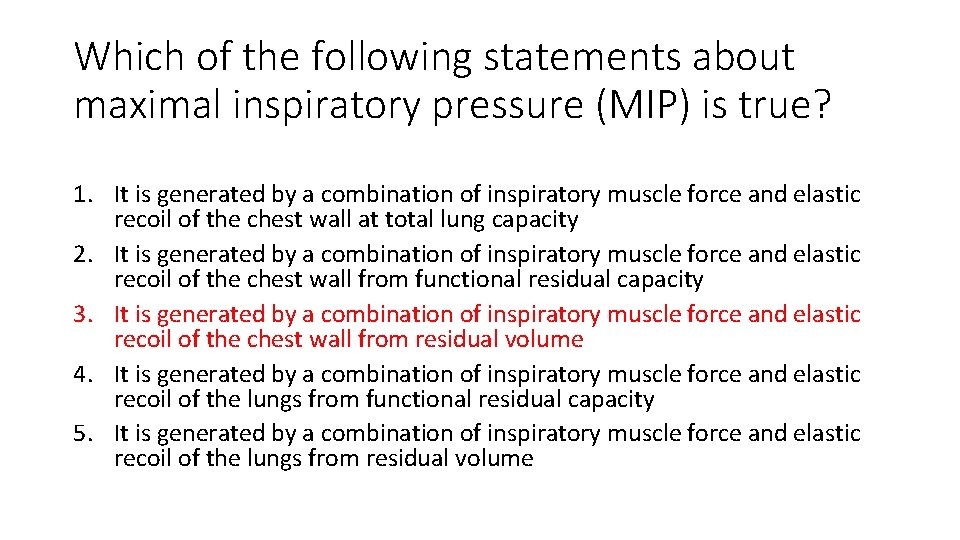 Which of the following statements about maximal inspiratory pressure (MIP) is true?

1. It is generated by a combination of inspiratory muscle force and elastic recoil of the chest wall at total lung capacity
2. It is generated by a combination of inspiratory muscle force and elastic recoil of the chest wall from functional residual capacity
3. It is generated by a combination of inspiratory muscle force and elastic recoil of the chest wall from residual volume
4. It is generated by a combination of inspiratory muscle force and elastic recoil of the lungs from functional residual capacity
5. It is generated by a combination of inspiratory muscle force and elastic recoil of the lungs from residual volume